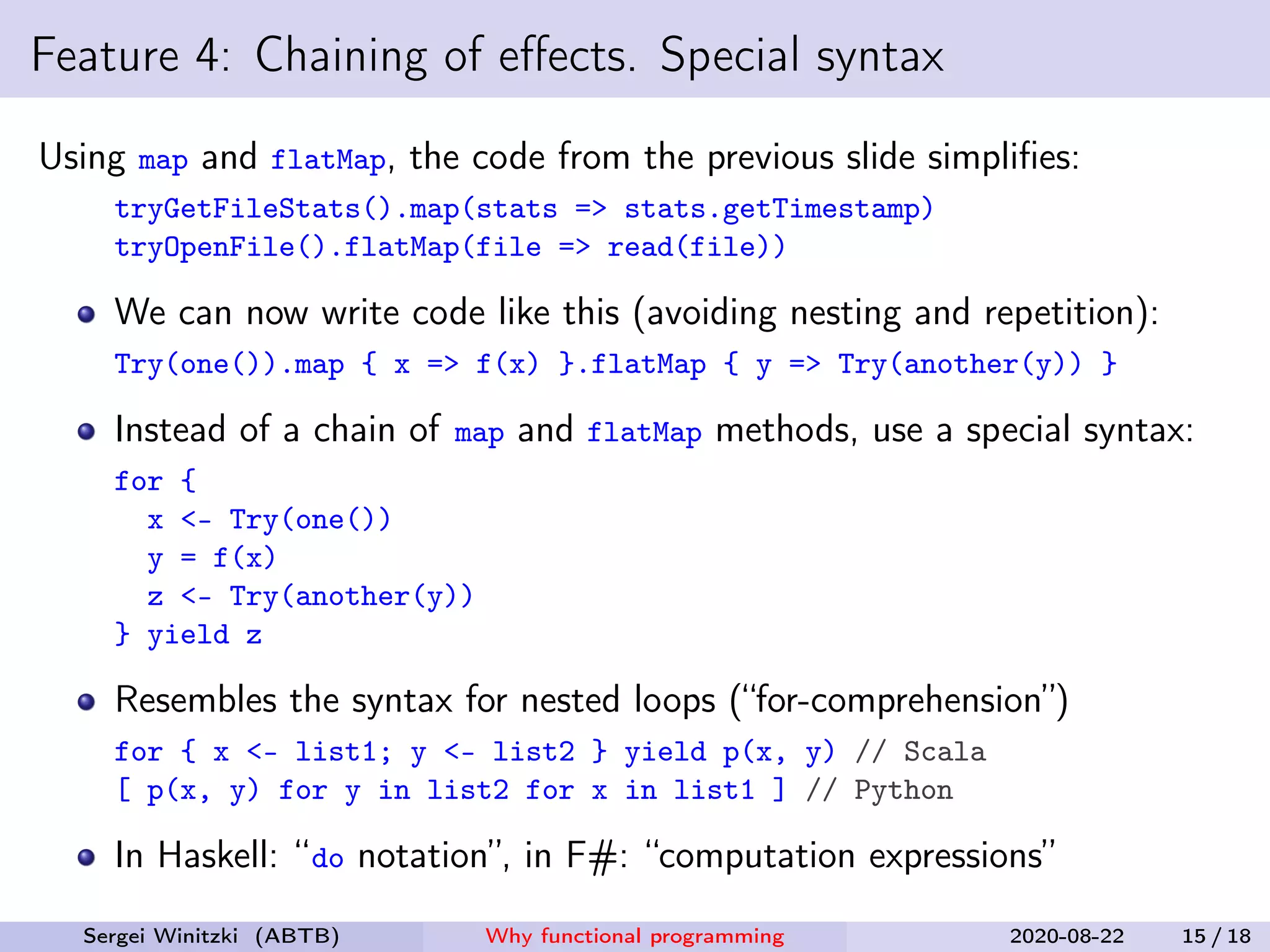 Feature 4: Chaining of effects. Special syntax

Using map and flatMap, the code from the previous slide simplifies:

tryGetFileStats().map(stats => stats.getTimestamp)
tryOpenFile().flatMap(file => read(file))

• We can now write code like this (avoiding nesting and repetition):

Try(one()).map { x => f(x) }.flatMap { y => Try(another(y)) }

• Instead of a chain of map and flatMap methods, use a special syntax:

for {
  x <- Try(one())
  y = f(x)
  z <- Try(another(y))
} yield z

• Resembles the syntax for nested loops ("for-comprehension")

for { x <- list1; y <- list2 } yield p(x, y) // Scala
[ p(x, y) for y in list2 for x in list1 ] // Python

• In Haskell: "do notation", in F#: "computation expressions"

Sergei Winitzki (ABTB) Why functional programming 2020-08-22 15 / 18